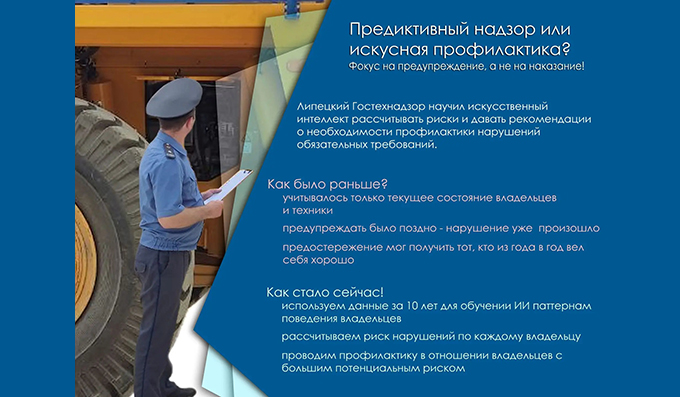 Предиктивный надзор или искусная профилактика?
Фокус на предупреждение, а не на наказание!

Липецкий Гостехнадзор научил искусственный интеллект рассчитывать риски и давать рекомендации о необходимости профилактики нарушений обязательных требований.

Как было раньше?
учитывалось только текущее состояние владельцев и техники

предупреждать было поздно - нарушение уже произошло

предостережение мог получить тот, кто из года в год вел себя хорошо

Как стало сейчас!
используем данные за 10 лет для обучении ИИ паттернам поведения владельцев

рассчитываем риск нарушений по каждому владельцу

проводим профилактику в отношении владельцев с большим потенциальным риском